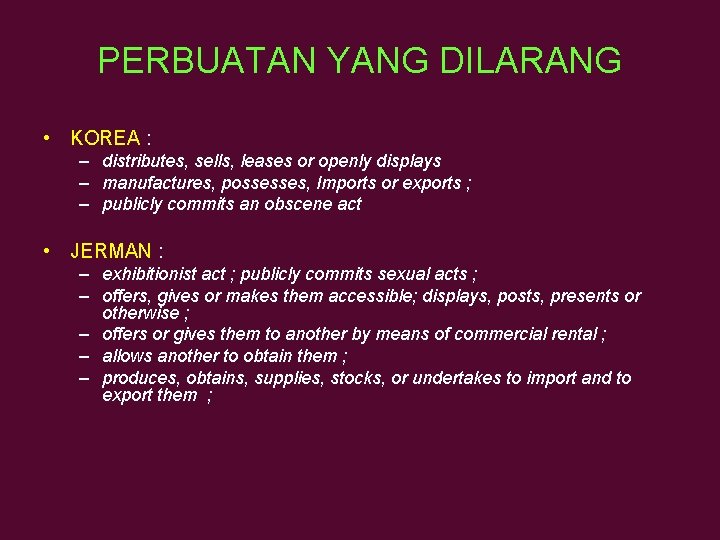 PERBUATAN YANG DILARANG

• KOREA :
– distributes, sells, leases or openly displays
– manufactures, possesses, Imports or exports ;
– publicly commits an obscene act

• JERMAN :
– exhibitionist act ; publicly commits sexual acts ;
– offers, gives or makes them accessible; displays, posts, presents or otherwise ;
– offers or gives them to another by means of commercial rental ;
– allows another to obtain them ;
– produces, obtains, supplies, stocks, or undertakes to import and to export them ;